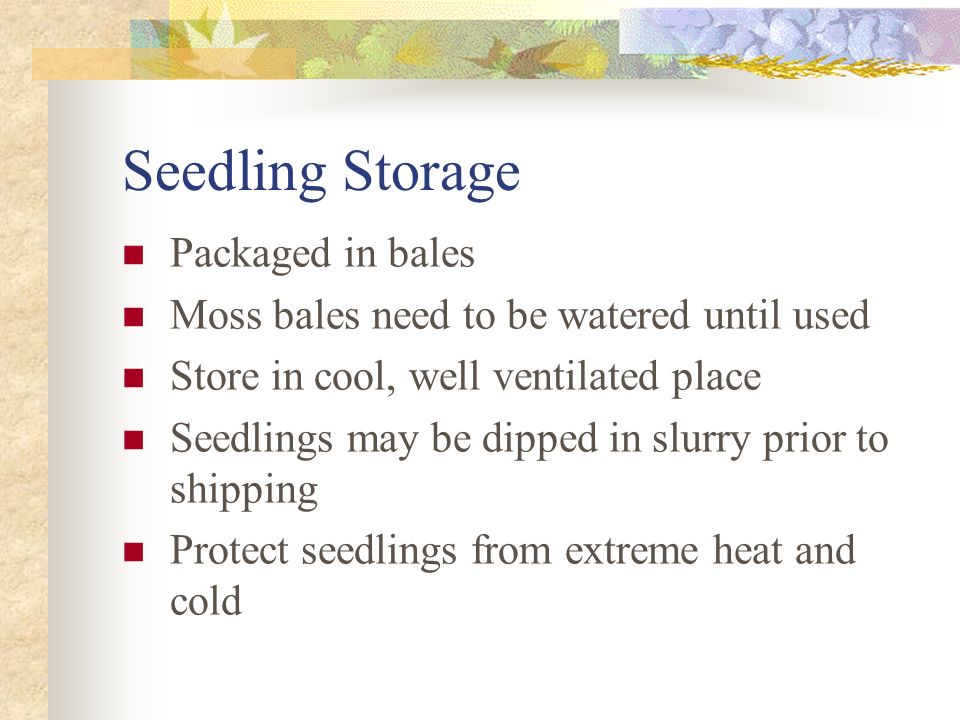 Seedling Storage

- Packaged in bales
- Moss bales need to be watered until used
- Store in cool, well ventilated place
- Seedlings may be dipped in slurry prior to shipping
- Protect seedlings from extreme heat and cold